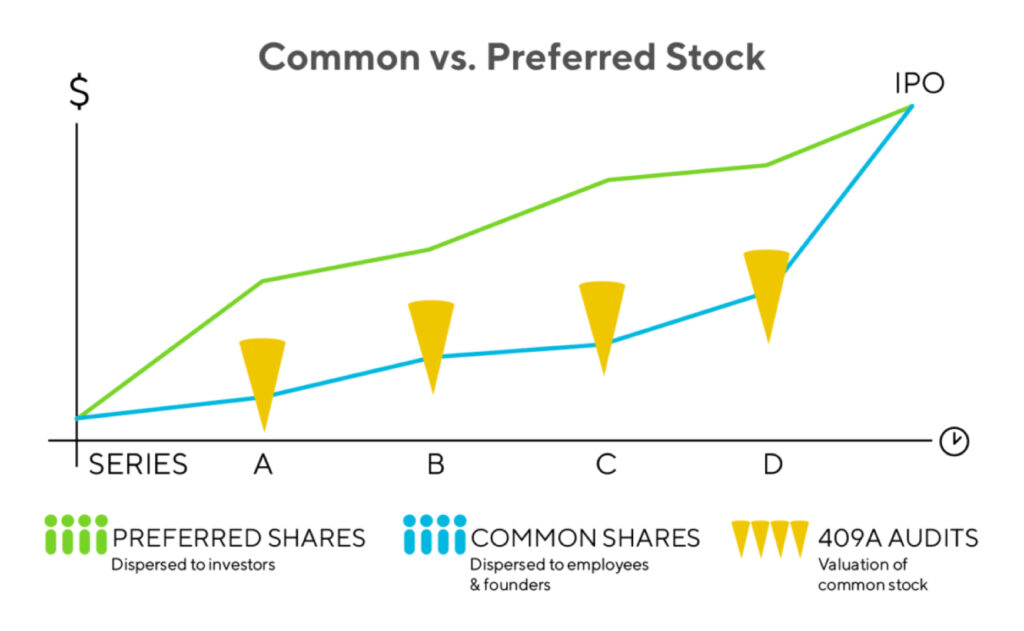 Common vs. Preferred Stock

$

IPO

SERIES A B C D

PREFERRED SHARES
Dispersed to investors

COMMON SHARES
Dispersed to employees & founders

409A AUDITS
Valuation of common stock